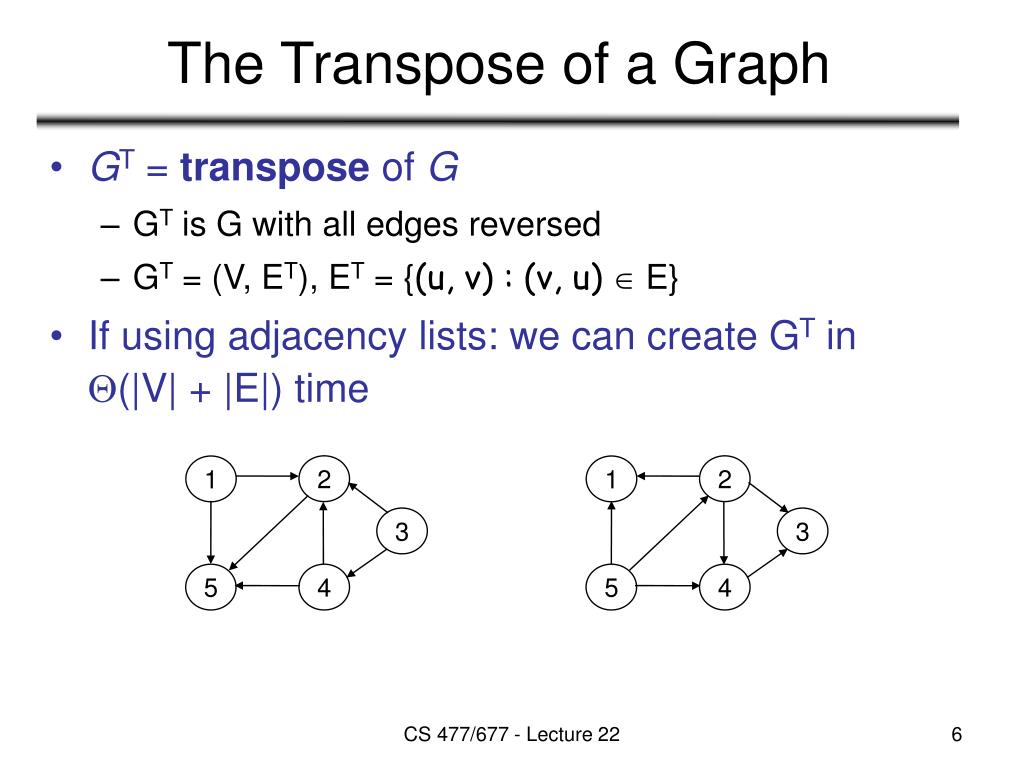 The Transpose of a Graph

• $G^T$ = **transpose** of $G$
  – $G^T$ is G with all edges reversed
  – $G^T = (V, E^T)$, $E^T = \{(u, v) : (v, u) \in E\}$

• If using adjacency lists: we can create $G^T$ in $\Theta(|V| + |E|)$ time

1
2
3
5
4

1
2
3
5
4

CS 477/677 - Lecture 22

6